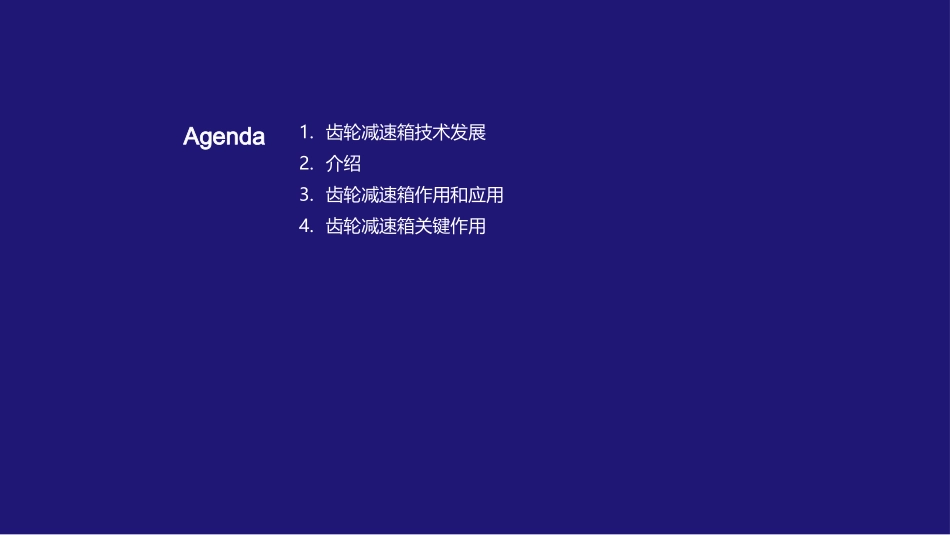 Agenda

1. 齿轮减速箱技术发展
2. 介绍
3. 齿轮减速箱作用和应用
4. 齿轮减速箱关键作用